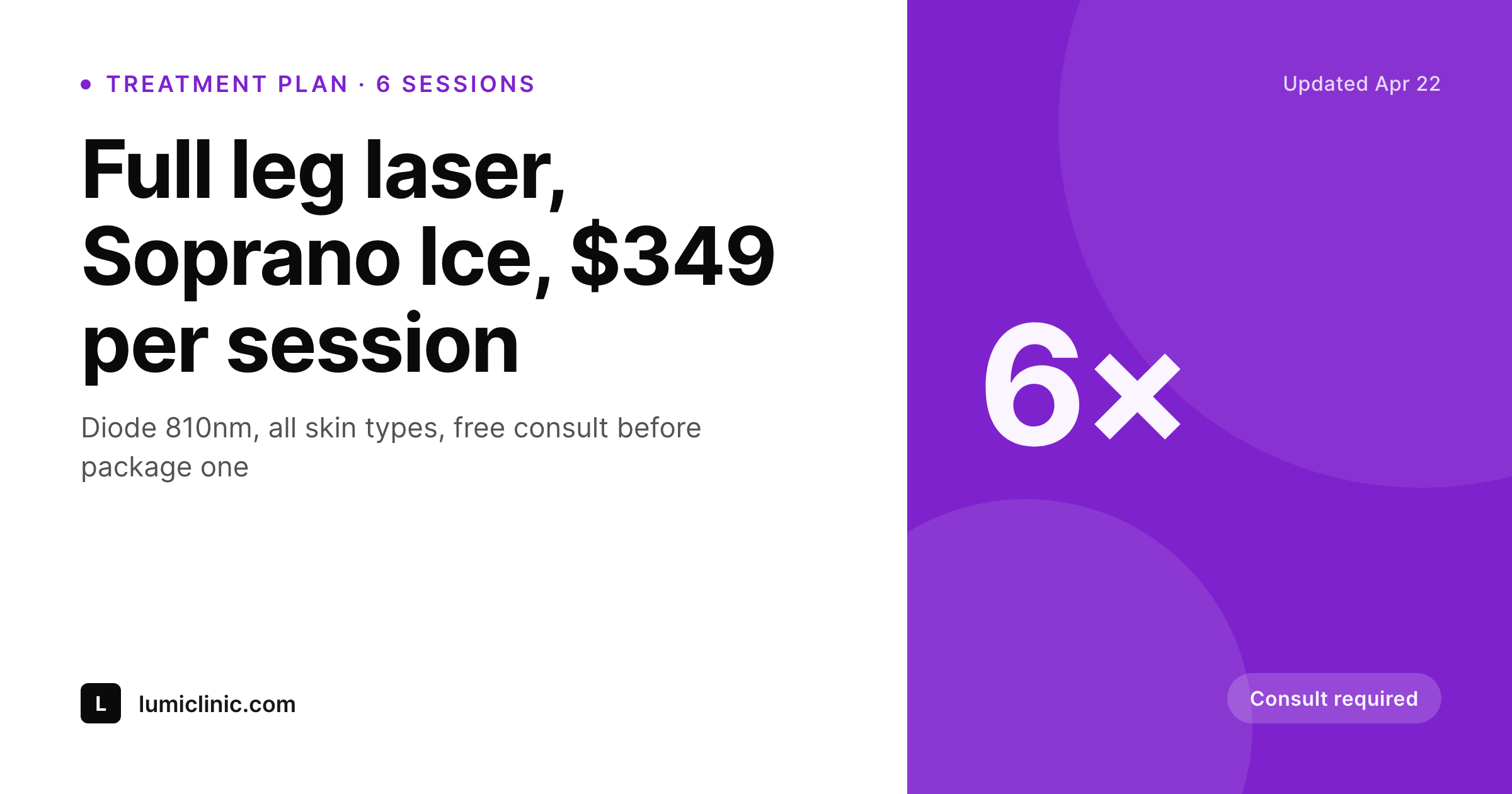 TREATMENT PLAN · 6 SESSIONS

Full leg laser, Soprano Ice, $349 per session

Diode 810nm, all skin types, free consult before package one

L

lumiclinic.com

Updated Apr 22

6×

Consult required